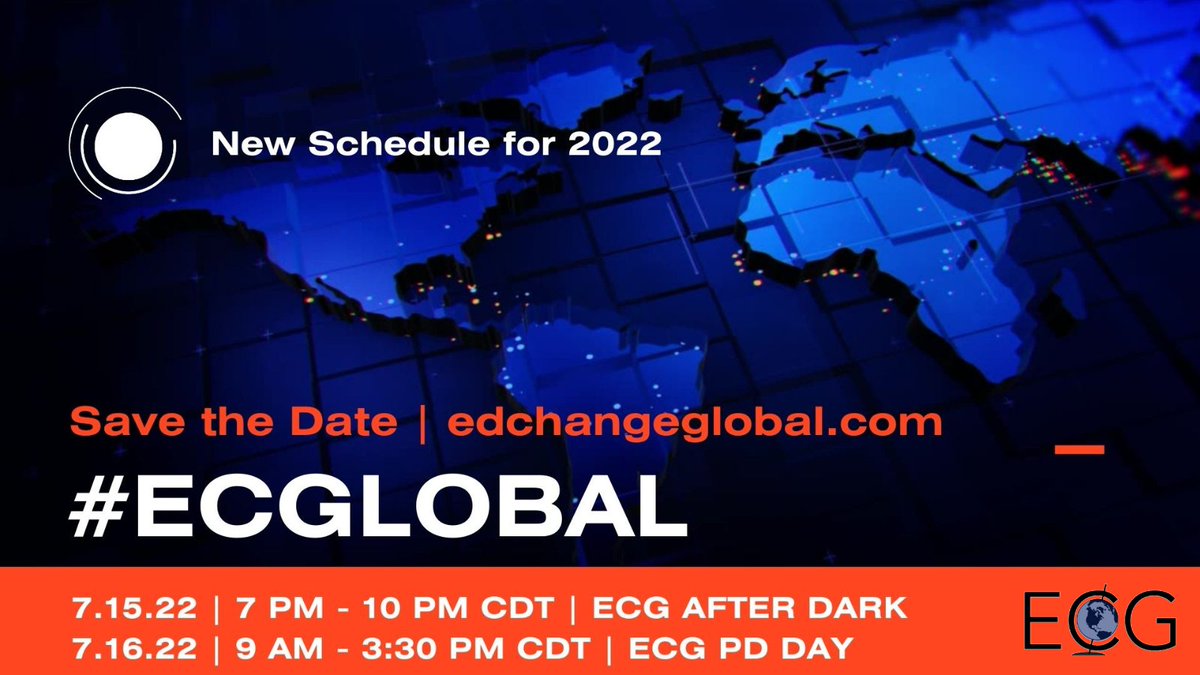 New Schedule for 2022

Save the Date | edchangeglobal.com

#ECGLOBAL

7.15.22 | 7 PM - 10 PM CDT | ECG AFTER DARK
7.16.22 | 9 AM - 3:30 PM CDT | ECG PD DAY

ECG